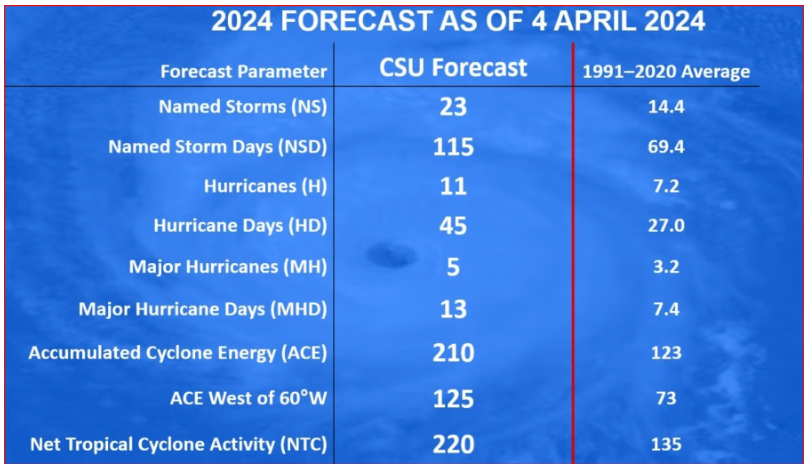 2024 FORECAST AS OF 4 APRIL 2024

| Forecast Parameter | CSU Forecast | 1991–2020 Average |
|---|---|---|
| Named Storms (NS) | 23 | 14.4 |
| Named Storm Days (NSD) | 115 | 69.4 |
| Hurricanes (H) | 11 | 7.2 |
| Hurricane Days (HD) | 45 | 27.0 |
| Major Hurricanes (MH) | 5 | 3.2 |
| Major Hurricane Days (MHD) | 13 | 7.4 |
| Accumulated Cyclone Energy (ACE) | 210 | 123 |
| ACE West of 60°W | 125 | 73 |
| Net Tropical Cyclone Activity (NTC) | 220 | 135 |